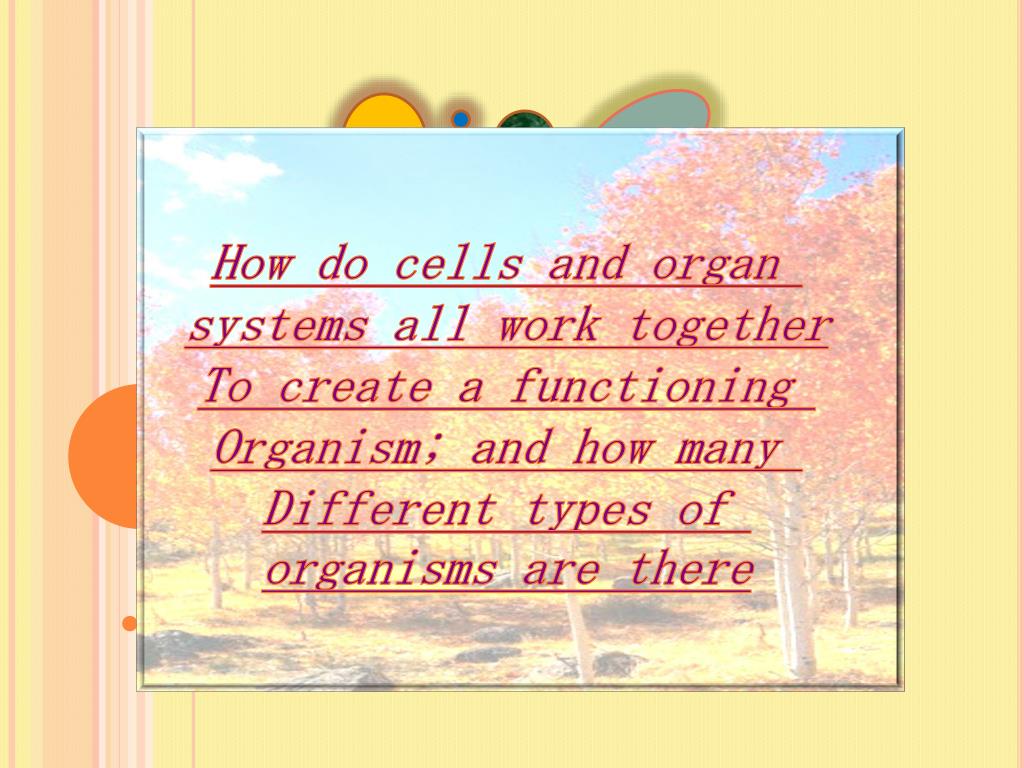 How do cells and organ systems all work together To create a functioning Organism; and how many Different types of organisms are there